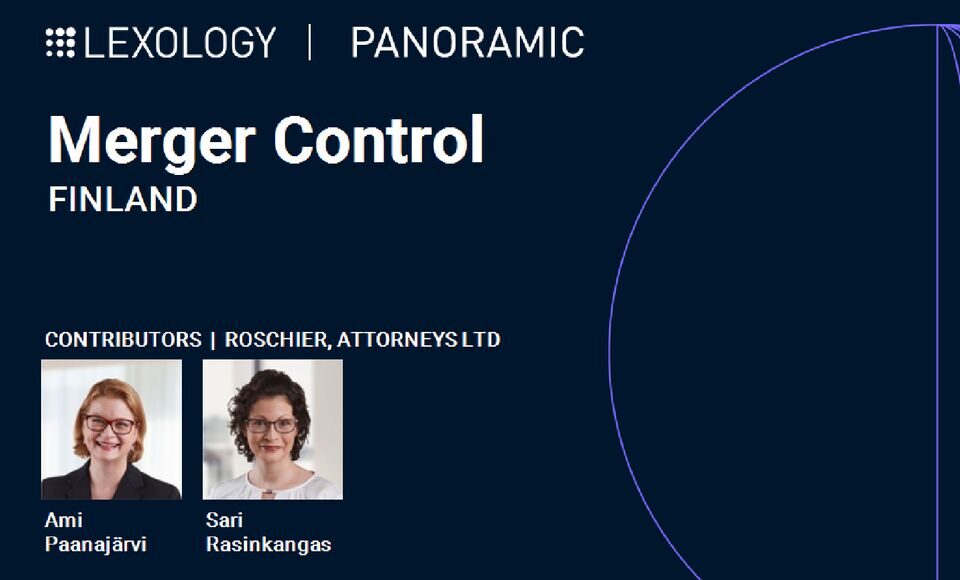 LEXOLOGY | PANORAMIC

Merger Control
FINLAND

CONTRIBUTORS | ROSCHIER, ATTORNEYS LTD

Ami Paanajärvi

Sari Rasinkangas